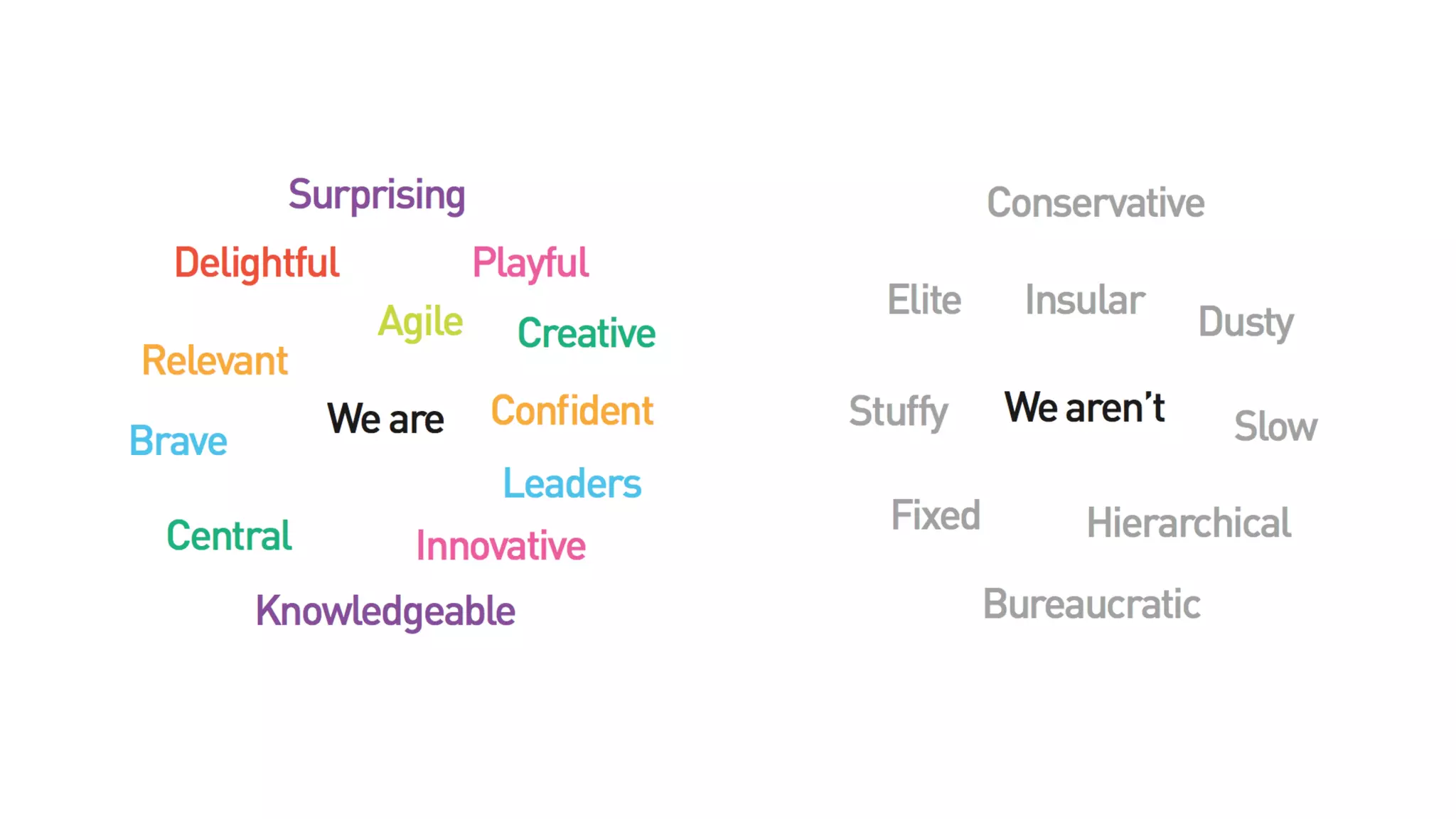 Surprising

Delightful

Playful

Agile

Creative

Relevant

We are

Confident

Brave

Leaders

Central

Innovative

Knowledgeable

Conservative

Elite

Insular

Dusty

Stuffy

We aren't

Slow

Fixed

Hierarchical

Bureaucratic